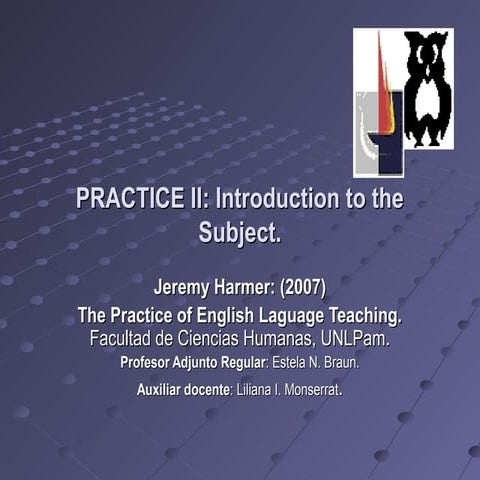 PRACTICE II: Introduction to the Subject.

Jeremy Harmer: (2007)

The Practice of English Laguage Teaching.

Facultad de Ciencias Humanas, UNLPam.

Profesor Adjunto Regular: Estela N. Braun.

Auxiliar docente: Liliana I. Monserrat.